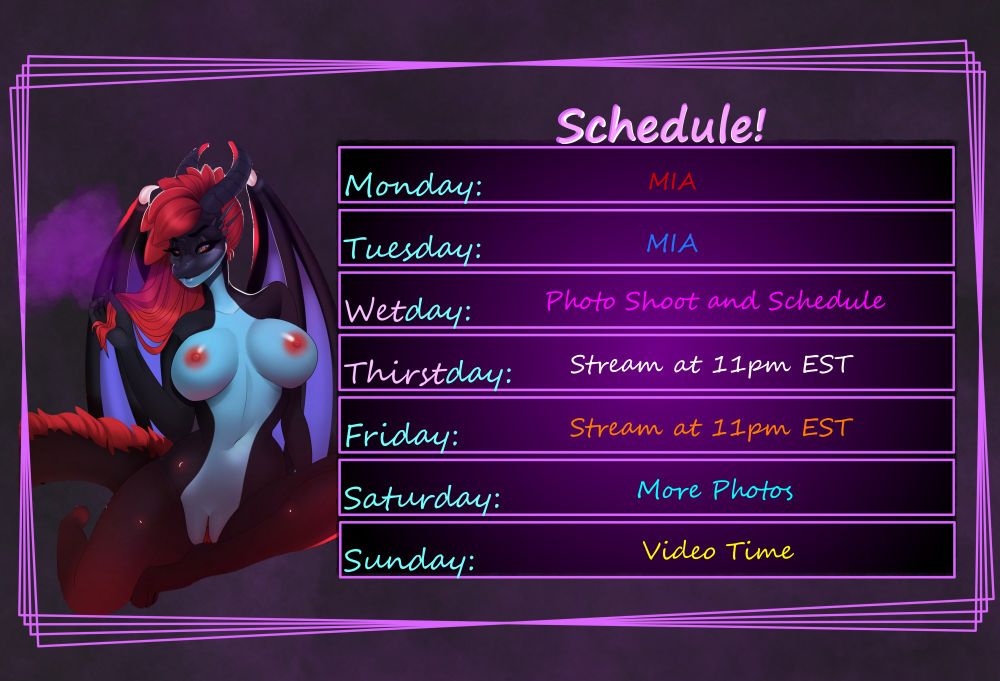 Schedule!

Monday: MIA

Tuesday: MIA

Wetday: Photo Shoot and Schedule

Thirstday: Stream at 11pm EST

Friday: Stream at 11pm EST

Saturday: More Photos

Sunday: Video Time